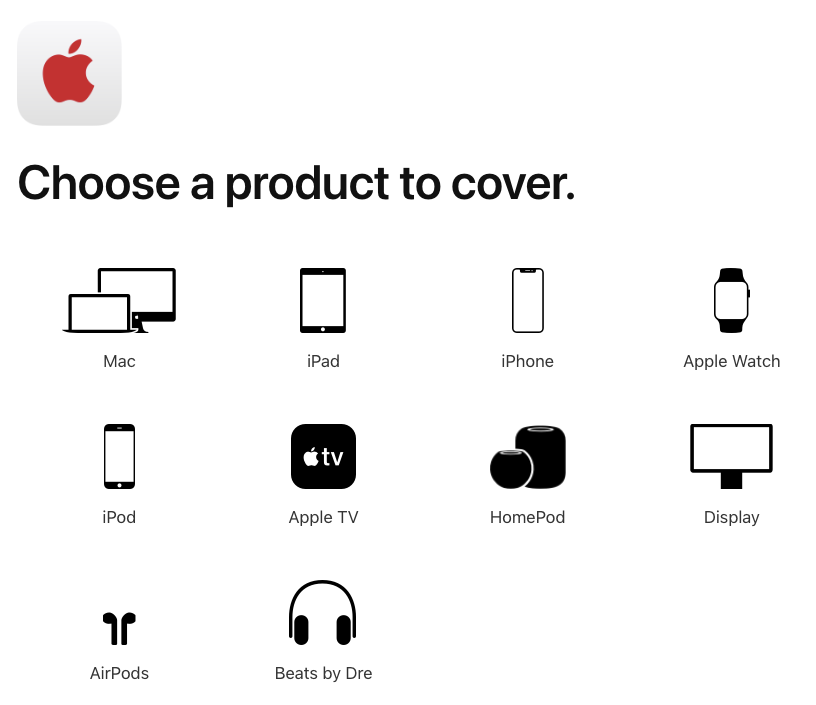 Choose a product to cover.

Mac

iPad

iPhone

Apple Watch

iPod

tv

Apple TV

HomePod

Display

AirPods

Beats by Dre